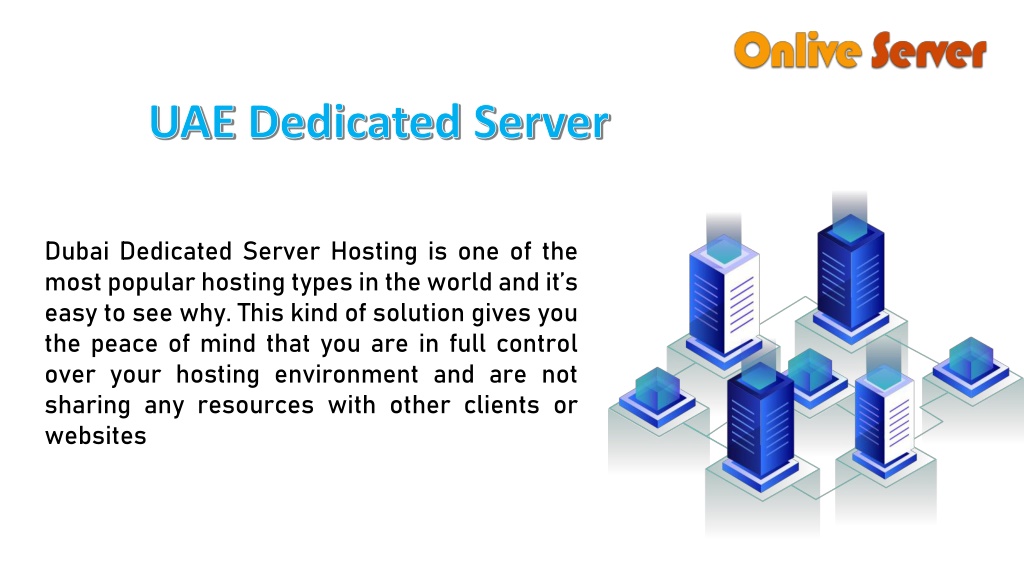 Onlive Server

UAE Dedicated Server

Dubai Dedicated Server Hosting is one of the most popular hosting types in the world and it's easy to see why. This kind of solution gives you the peace of mind that you are in full control over your hosting environment and are not sharing any resources with other clients or websites